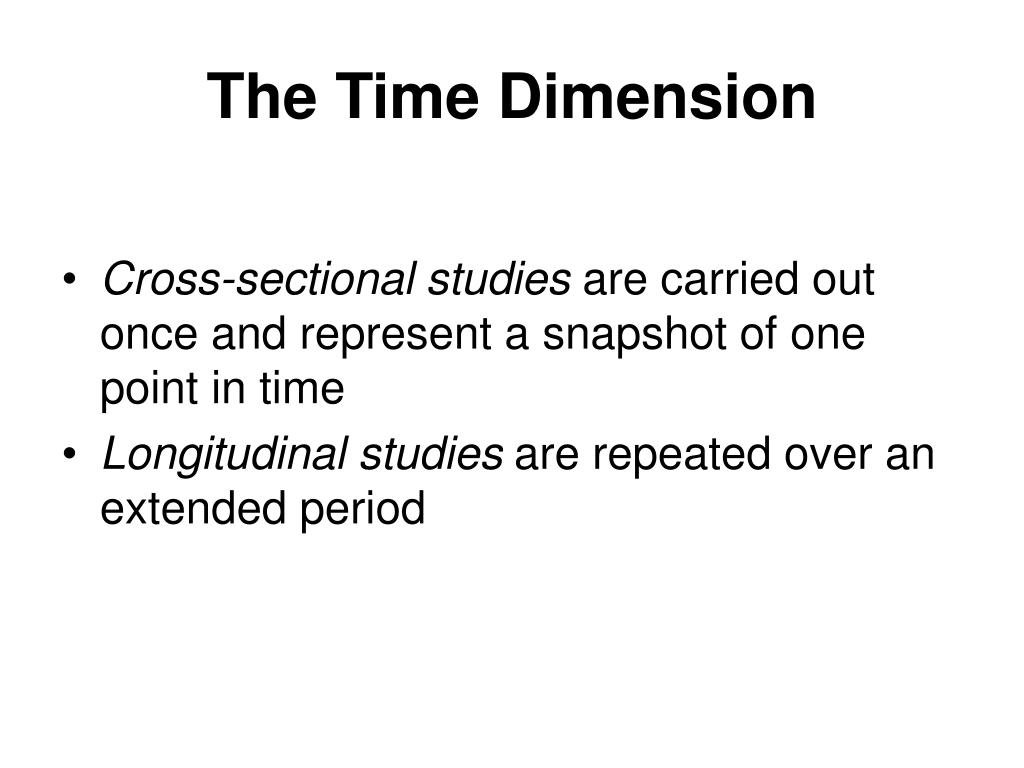 The Time Dimension

• Cross-sectional studies are carried out once and represent a snapshot of one point in time
• Longitudinal studies are repeated over an extended period